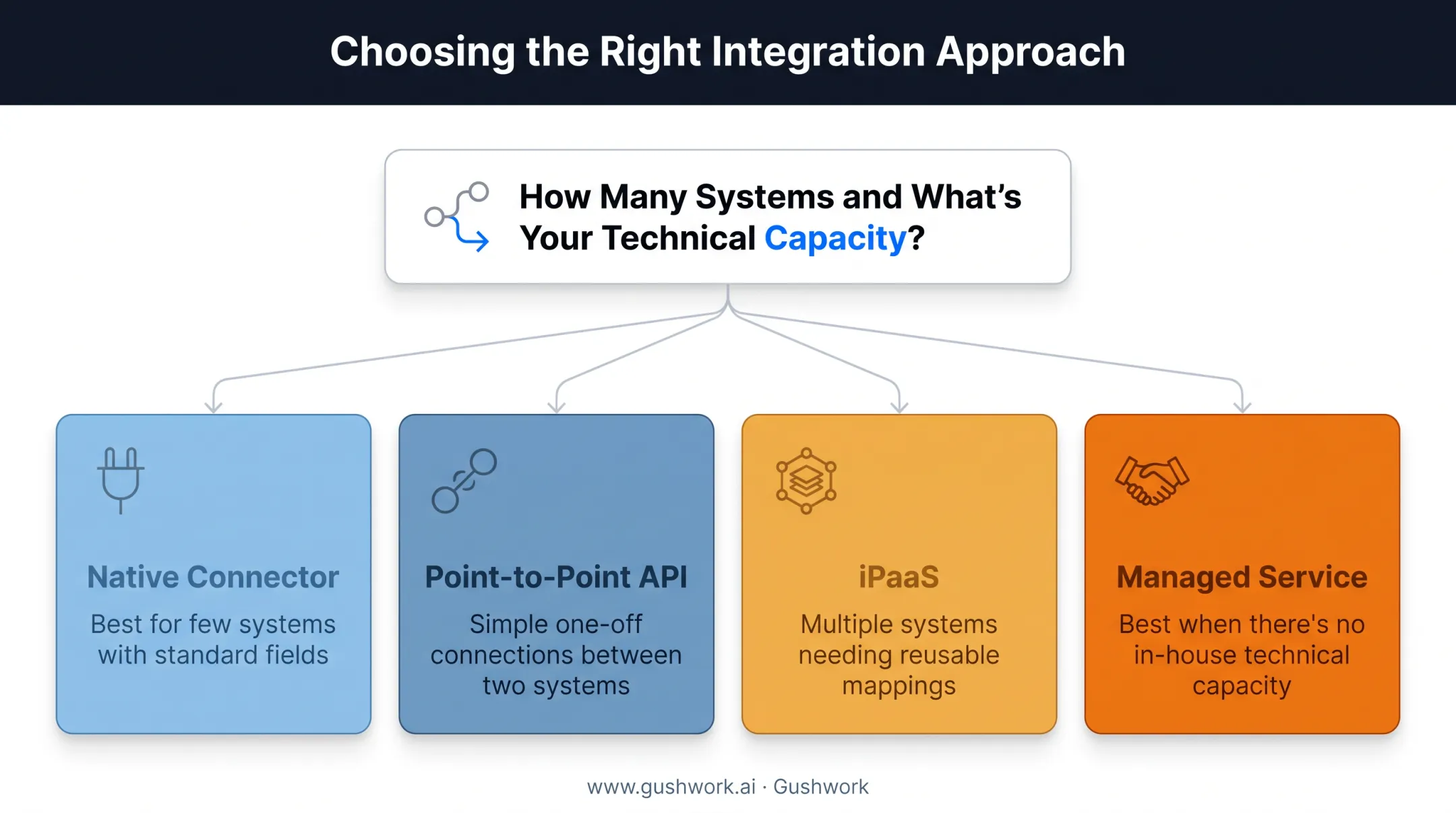 Choosing the Right Integration Approach

How Many Systems and What's Your Technical Capacity?

Native Connector
Best for few systems with standard fields

Point-to-Point API
Simple one-off connections between two systems

iPaaS
Multiple systems needing reusable mappings

Managed Service
Best when there's no in-house technical capacity

www.gushwork.ai · Gushwork